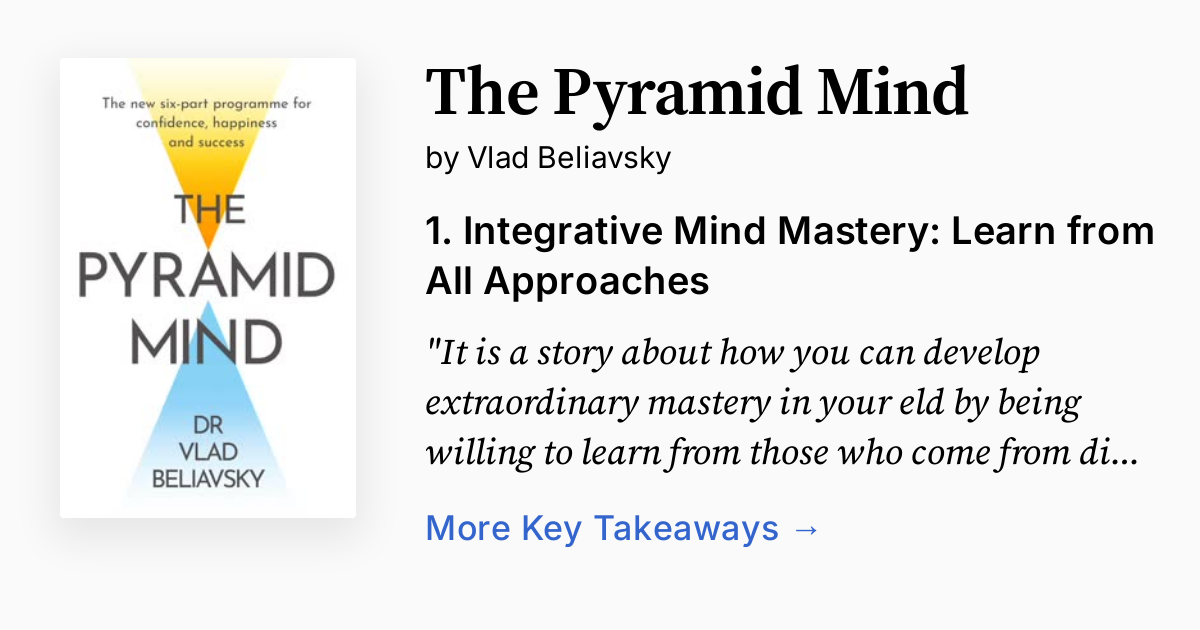 The new six-part programme for confidence, happiness and success

THE PYRAMID MIND

DR VLAD BELIAVSKY

The Pyramid Mind

by Vlad Beliavsky

1. Integrative Mind Mastery: Learn from All Approaches

"It is a story about how you can develop extraordinary mastery in your eld by being willing to learn from those who come from di...

More Key Takeaways →